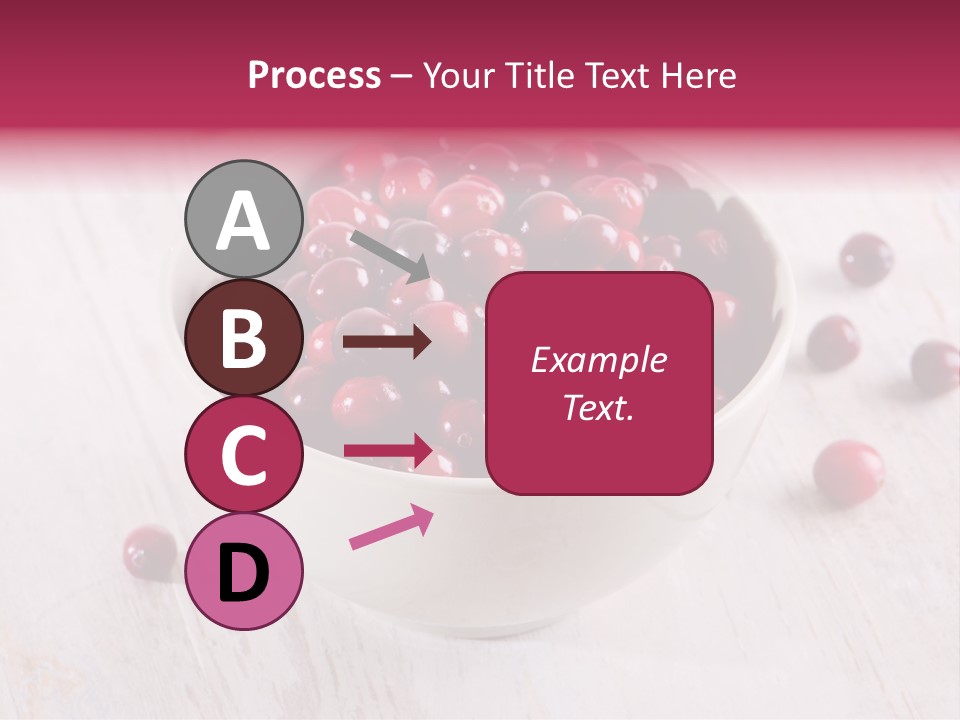 Process – Your Title Text Here

A

B

C

D

Example Text.